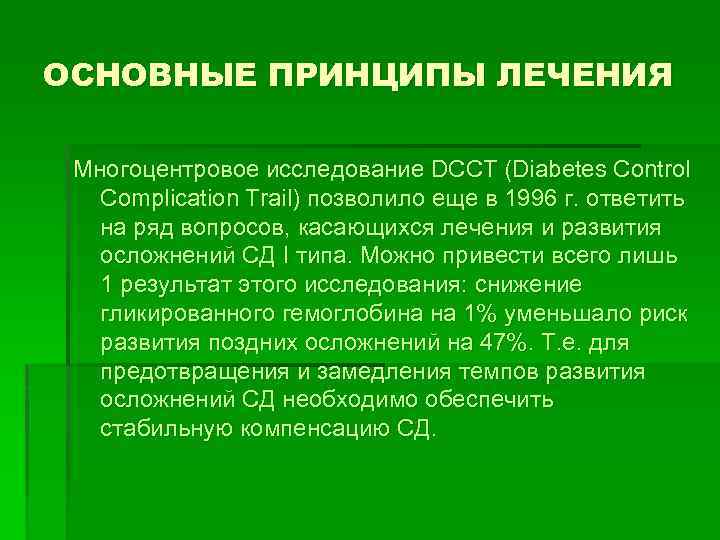 ОСНОВНЫЕ ПРИНЦИПЫ ЛЕЧЕНИЯ

Многоцентровое исследование DCCT (Diabetes Control Complication Trail) позволило еще в 1996 г. ответить на ряд вопросов, касающихся лечения и развития осложнений СД I типа. Можно привести всего лишь 1 результат этого исследования: снижение гликированного гемоглобина на 1% уменьшало риск развития поздних осложнений на 47%. Т.е. для предотвращения и замедления темпов развития осложнений СД необходимо обеспечить стабильную компенсацию СД.